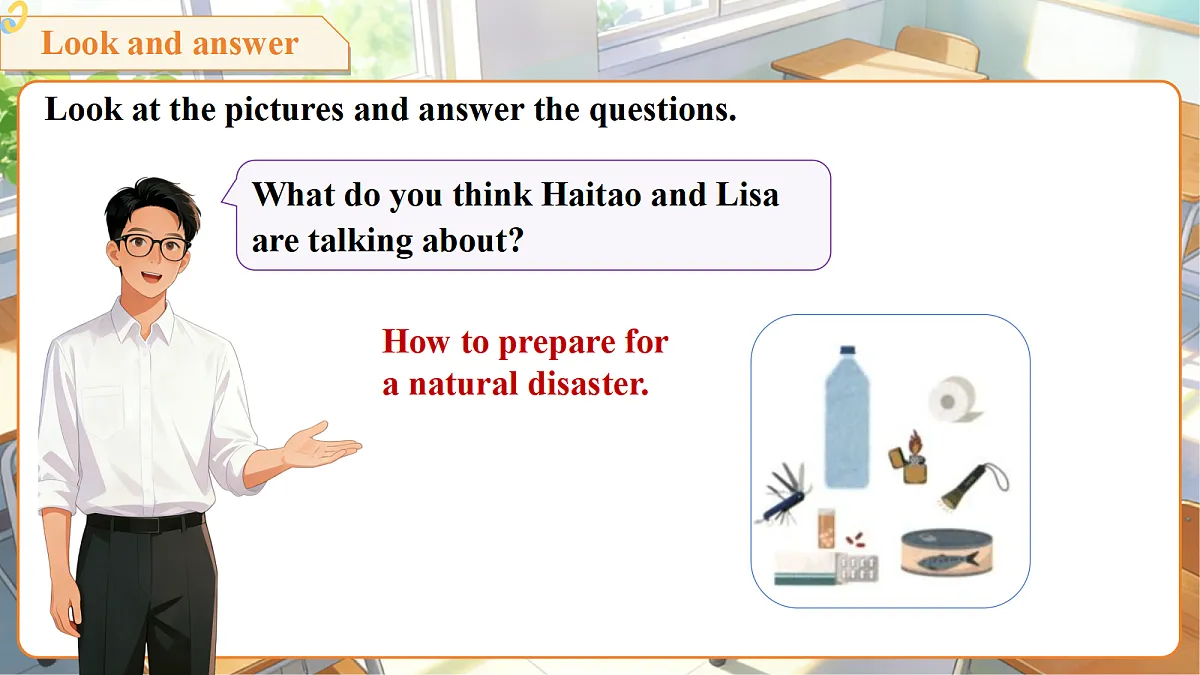 Look and answer

Look at the pictures and answer the questions.

What do you think Haitao and Lisa are talking about?

How to prepare for a natural disaster.